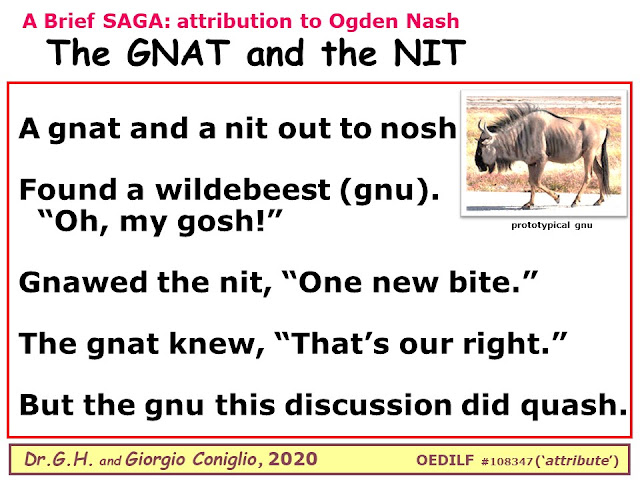 A Brief SAGA: attribution to Ogden Nash
The GNAT and the NIT

A gnat and a nit out to nosh

Found a wildebeest (gnu). “Oh, my gosh!”

prototypical gnu

Gnawed the nit, “One new bite.”

The gnat knew, “That’s our right.”

But the gnu this discussion did quash.

Dr.G.H. and Giorgio Coniglio, 2020

OEDILF #108347 (‘attribute’)